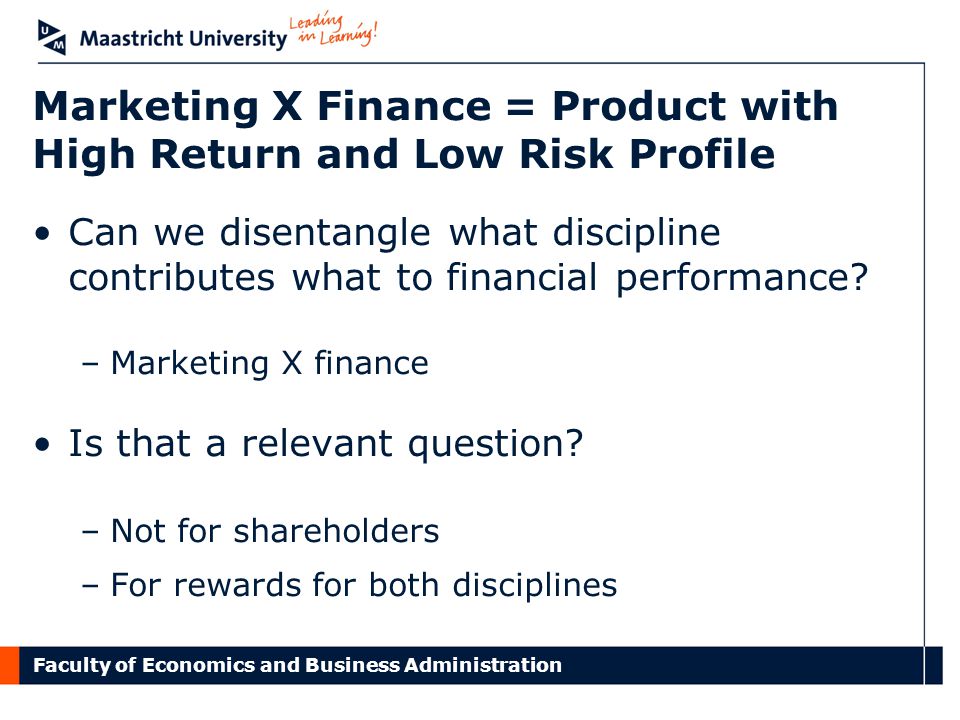 UM Maastricht University Leading in Learning!

Marketing X Finance = Product with High Return and Low Risk Profile

• Can we disentangle what discipline contributes what to financial performance?

– Marketing X finance

• Is that a relevant question?

– Not for shareholders

– For rewards for both disciplines

Faculty of Economics and Business Administration